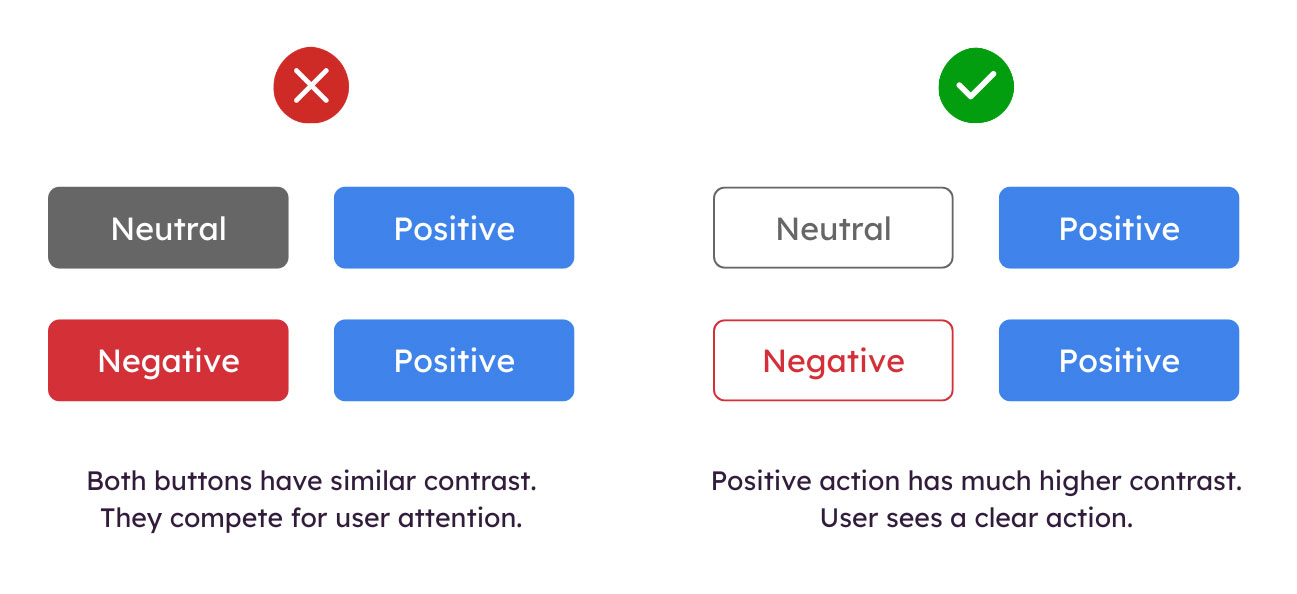 Neutral

Positive

Negative

Positive

Both buttons have similar contrast. They compete for user attention.

Neutral

Positive

Negative

Positive

Positive action has much higher contrast. User sees a clear action.